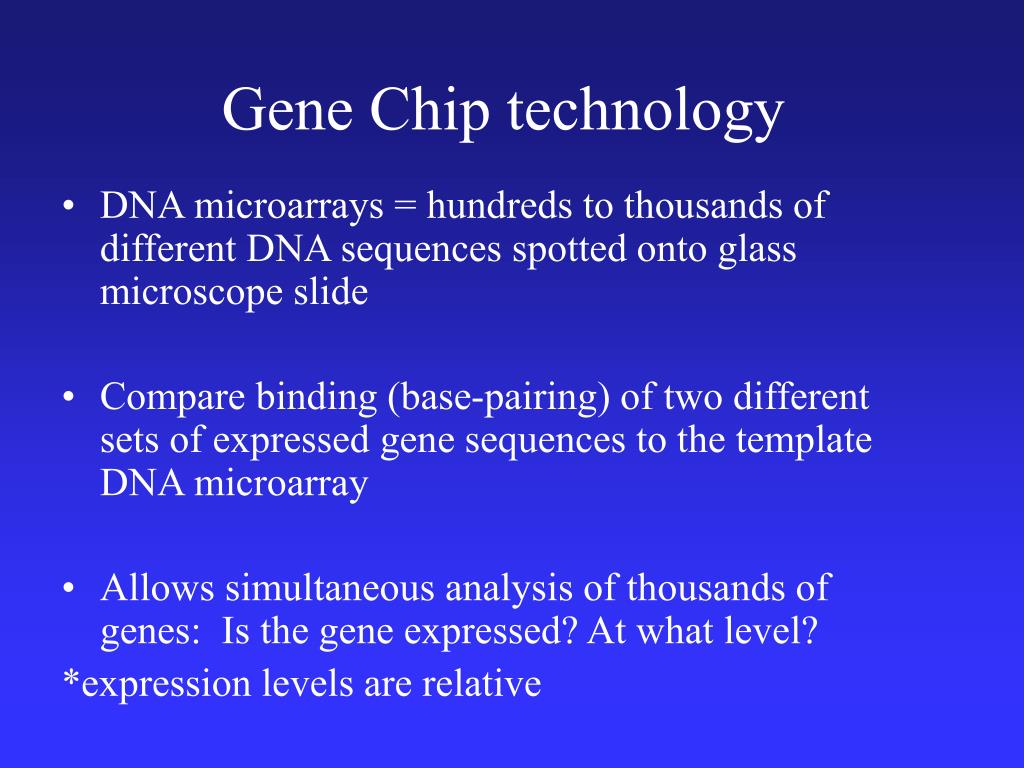 Gene Chip technology

• DNA microarrays = hundreds to thousands of different DNA sequences spotted onto glass microscope slide

• Compare binding (base-pairing) of two different sets of expressed gene sequences to the template DNA microarray

• Allows simultaneous analysis of thousands of genes: Is the gene expressed? At what level?

*expression levels are relative